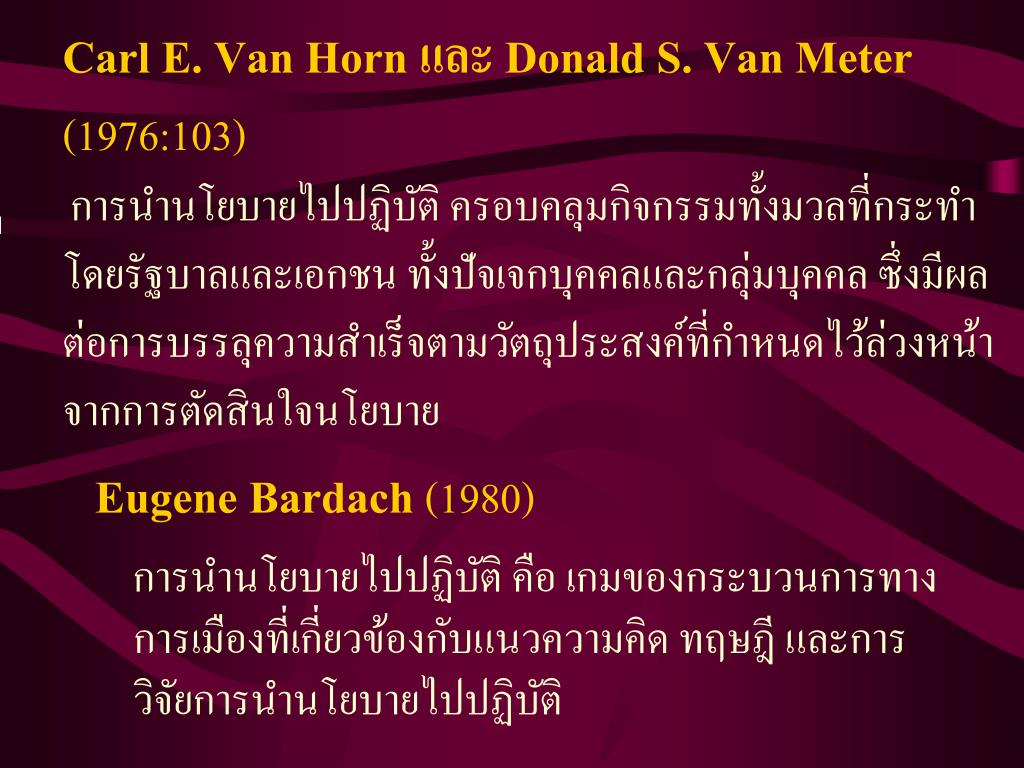 Carl E. Van Horn และ Donald S. Van Meter (1976:103)

การนำนโยบายไปปฏิบัติ ครอบคลุมกิจกรรมทั้งมวลที่กระทำโดยรัฐบาลและเอกชน ทั้งปัจเจกบุคคลและกลุ่มบุคคล ซึ่งมีผลต่อการบรรลุความสำเร็จตามวัตถุประสงค์ที่กำหนดไว้ล่วงหน้าจากการตัดสินใจนโยบาย

Eugene Bardach (1980)

การนำนโยบายไปปฏิบัติ คือ เกมของกระบวนการทางการเมืองที่เกี่ยวข้องกับแนวความคิด ทฤษฎี และการวิจัยการนำนโยบายไปปฏิบัติ